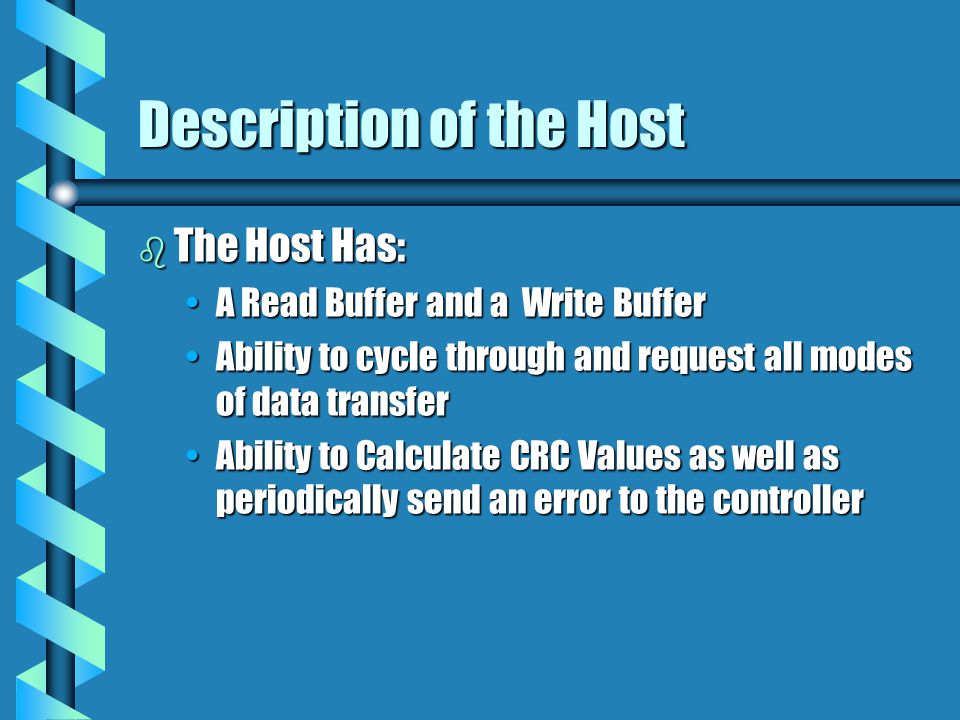 Description of the Host

The Host Has:

• A Read Buffer and a Write Buffer

• Ability to cycle through and request all modes of data transfer

• Ability to Calculate CRC Values as well as periodically send an error to the controller